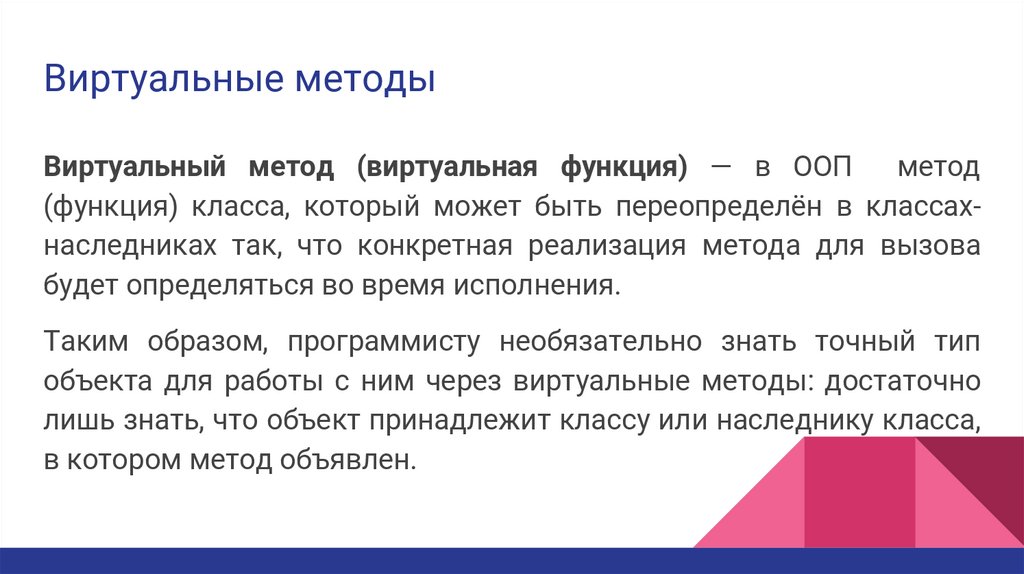 Виртуальные методы

Виртуальный метод (виртуальная функция) — в ООП метод (функция) класса, который может быть переопределён в классах-наследниках так, что конкретная реализация метода для вызова будет определяться во время исполнения.

Таким образом, программисту необязательно знать точный тип объекта для работы с ним через виртуальные методы: достаточно лишь знать, что объект принадлежит классу или наследнику класса, в котором метод объявлен.